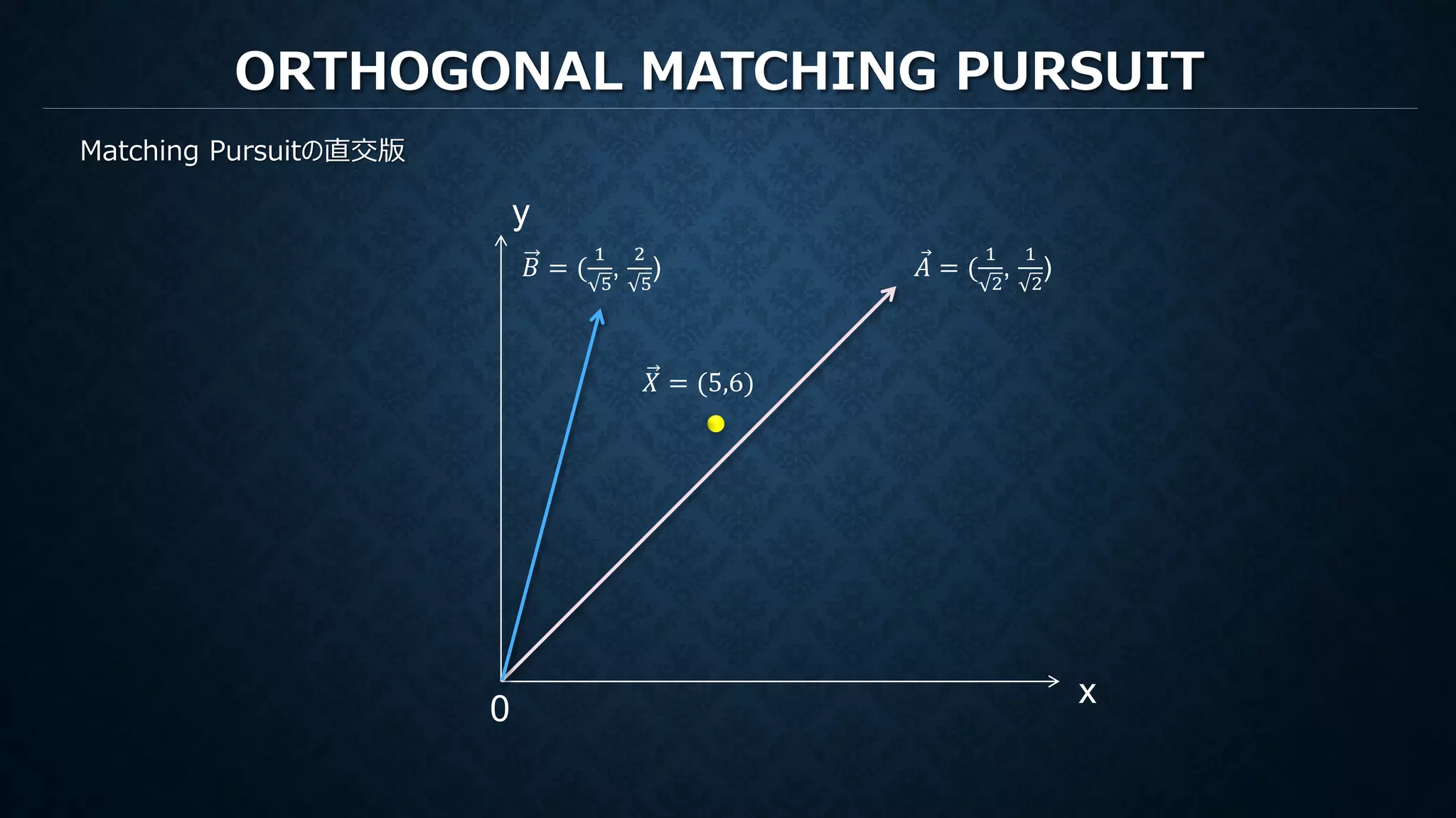 ORTHOGONAL MATCHING PURSUIT

Matching Pursuitの直交版

y

$\vec{B} = (\frac{1}{\sqrt{5}}, \frac{2}{\sqrt{5}})$

$\vec{A} = (\frac{1}{\sqrt{2}}, \frac{1}{\sqrt{2}})$

$\vec{X} = (5,6)$

0

x